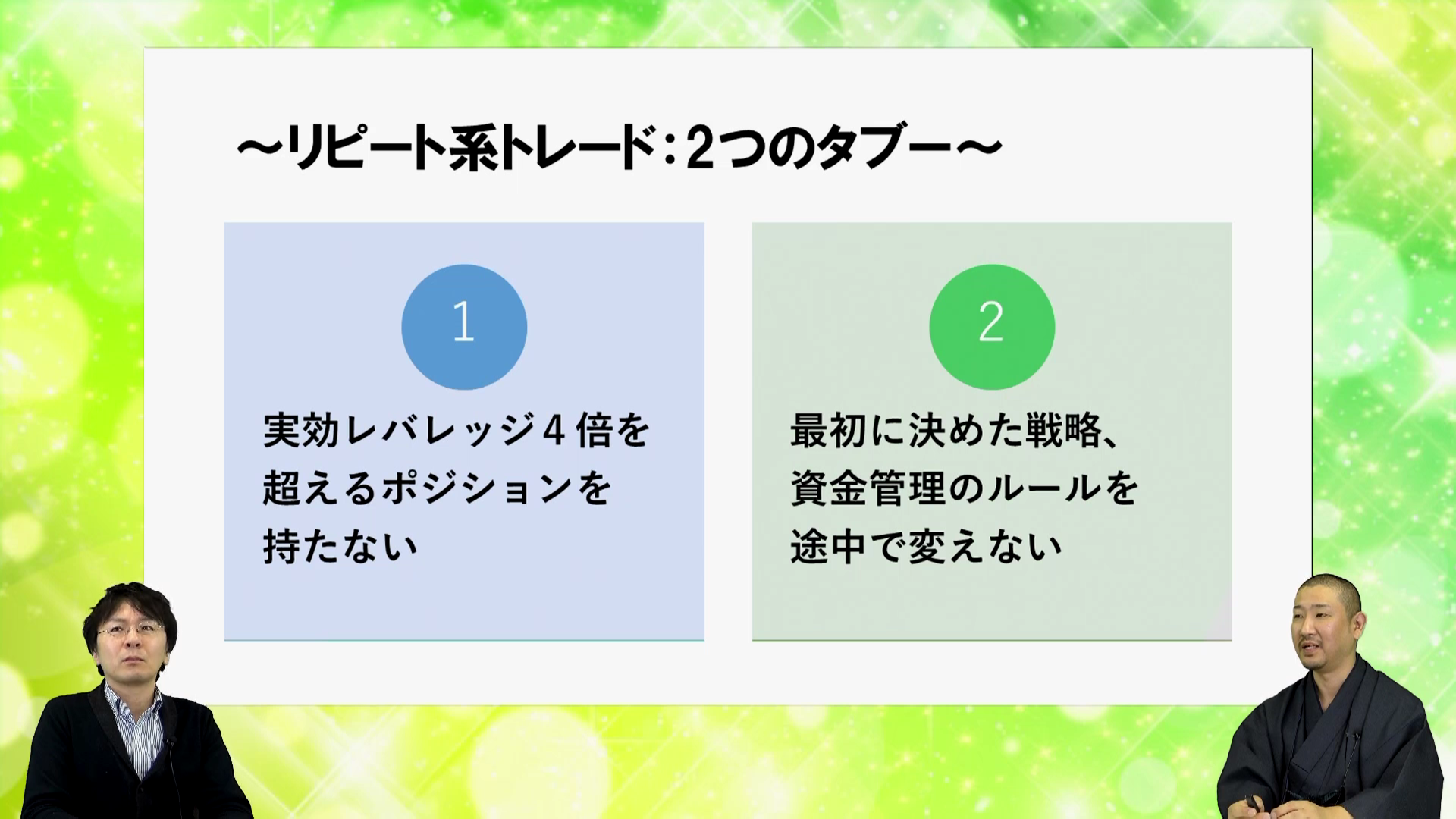 ～リピート系トレード：2つのタブー～

1

実効レバレッジ４倍を超えるポジションを持たない

2

最初に決めた戦略、資金管理のルールを途中で変えない